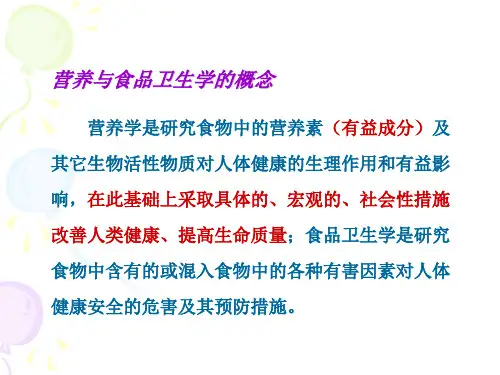 营养与食品卫生学的概念

营养学是研究食物中的营养素（有益成分）及其它生物活性物质对人体健康的生理作用和有益影响，在此基础上采取具体的、宏观的、社会性措施改善人类健康、提高生命质量；食品卫生学是研究食物中含有的或混入食物中的各种有害因素对人体健康安全的危害及其预防措施。